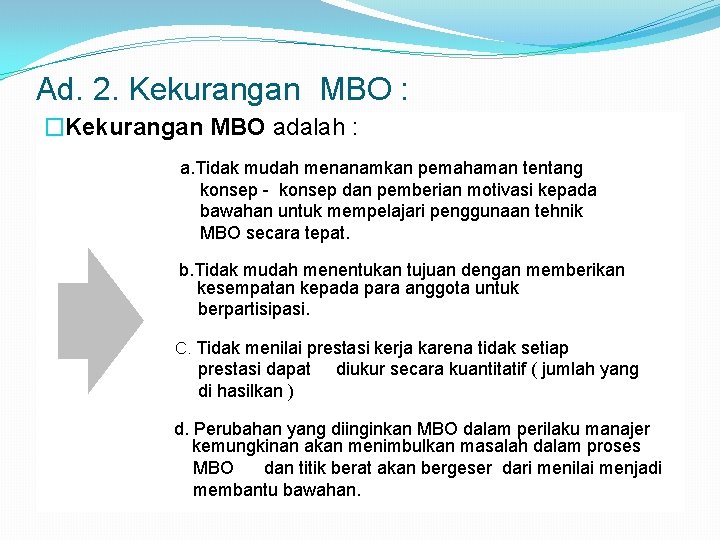 Ad. 2. Kekurangan MBO :

□Kekurangan MBO adalah :

a.Tidak mudah menanamkan pemahaman tentang konsep - konsep dan pemberian motivasi kepada bawahan untuk mempelajari penggunaan tehnik MBO secara tepat.

b.Tidak mudah menentukan tujuan dengan memberikan kesempatan kepada para anggota untuk berpartisipasi.

C. Tidak menilai prestasi kerja karena tidak setiap prestasi dapat diukur secara kuantitatif ( jumlah yang di hasilkan )

d. Perubahan yang diinginkan MBO dalam perilaku manajer kemungkinan akan menimbulkan masalah dalam proses MBO dan titik berat akan bergeser dari menilai menjadi membantu bawahan.